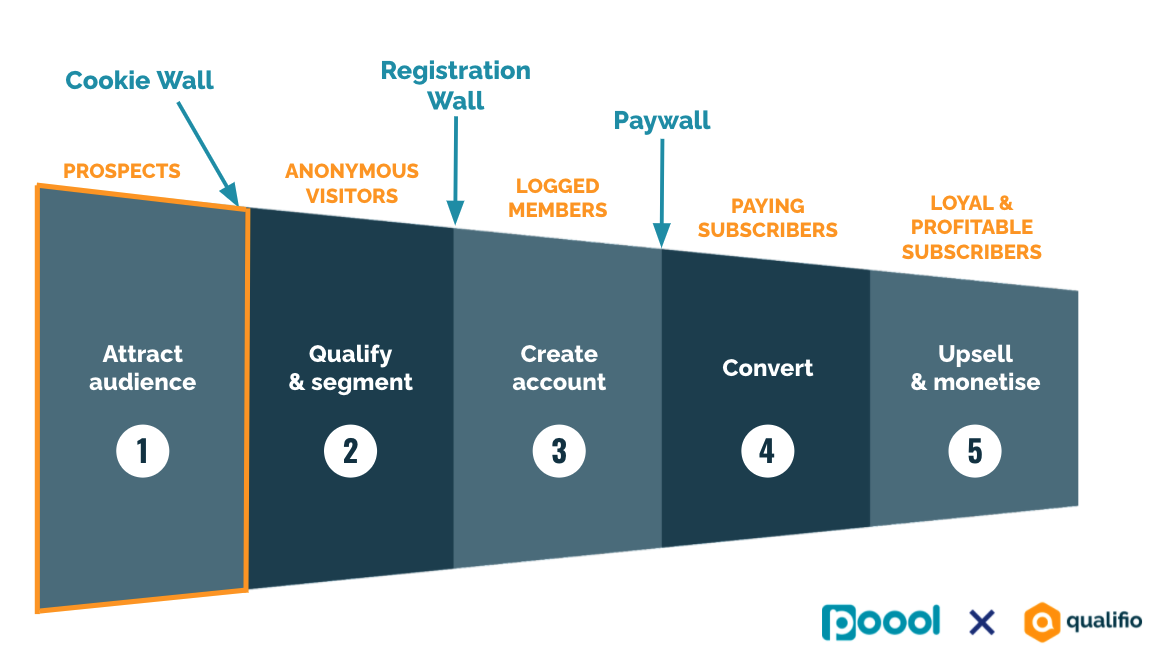 Cookie Wall

Registration Wall

Paywall

PROSPECTS

ANONYMOUS VISITORS

LOGGED MEMBERS

PAYING SUBSCRIBERS

LOYAL & PROFITABLE SUBSCRIBERS

Attract audience

1

Qualify & segment

2

Create account

3

Convert

4

Upsell & monetise

5

poool × qualifio